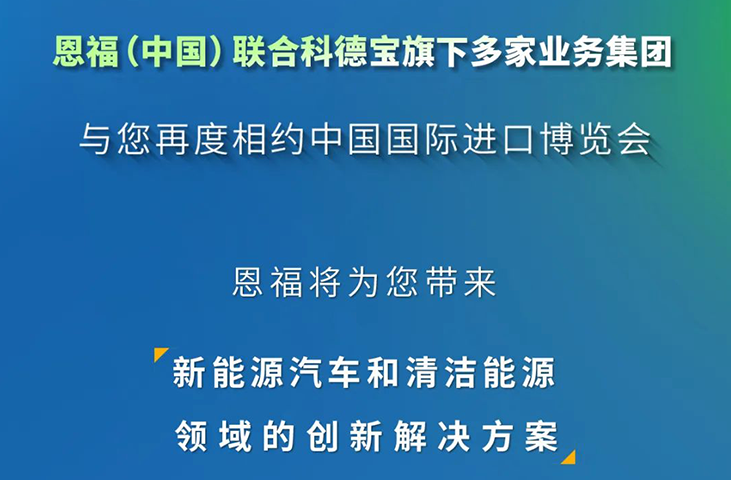 恩福（中国）联合科德宝旗下多家业务集团

与您再度相约中国国际进口博览会

恩福将为您带来

新能源汽车和清洁能源
领域的创新解决方案